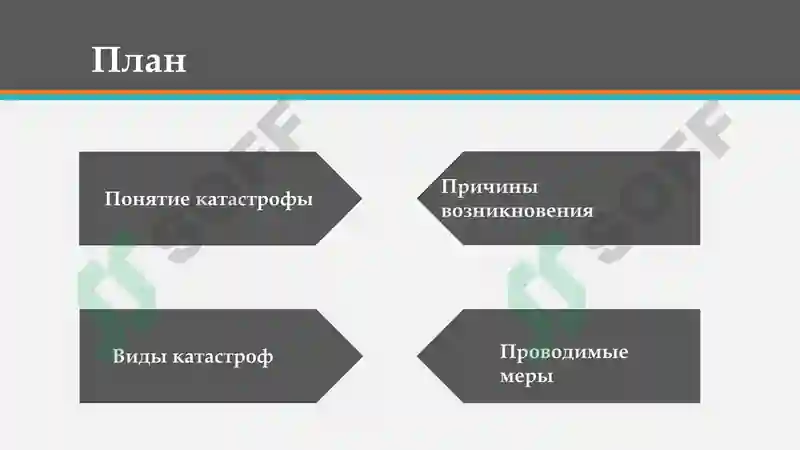 План

Понятие катастрофы

Причины возникновения

Виды катастроф

Проводимые меры

SOFF

SOFF